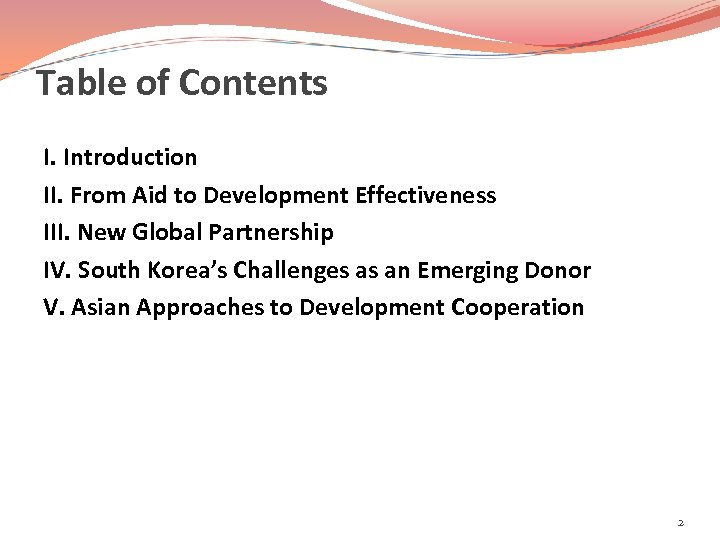 Table of Contents

I. Introduction
II. From Aid to Development Effectiveness
III. New Global Partnership
IV. South Korea's Challenges as an Emerging Donor
V. Asian Approaches to Development Cooperation

2